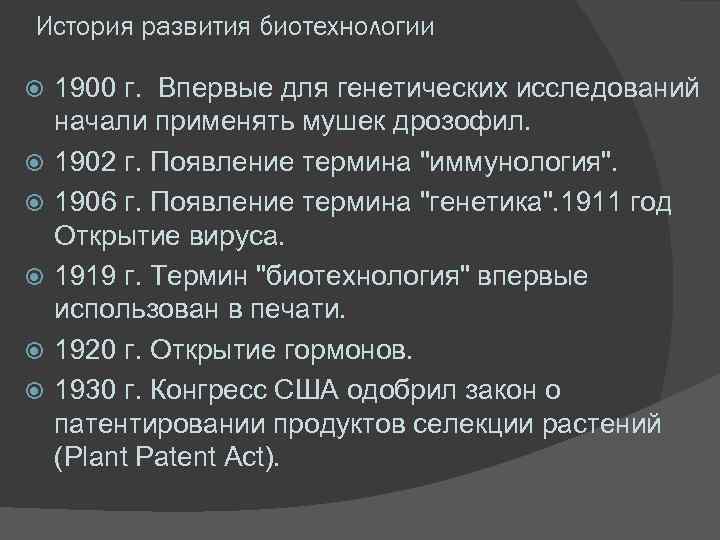 История развития биотехнологии

1900 г. Впервые для генетических исследований начали применять мушек дрозофил.
1902 г. Появление термина "иммунология".
1906 г. Появление термина "генетика".1911 год Открытие вируса.
1919 г. Термин "биотехнология" впервые использован в печати.
1920 г. Открытие гормонов.
1930 г. Конгресс США одобрил закон о патентировании продуктов селекции растений (Plant Patent Act).